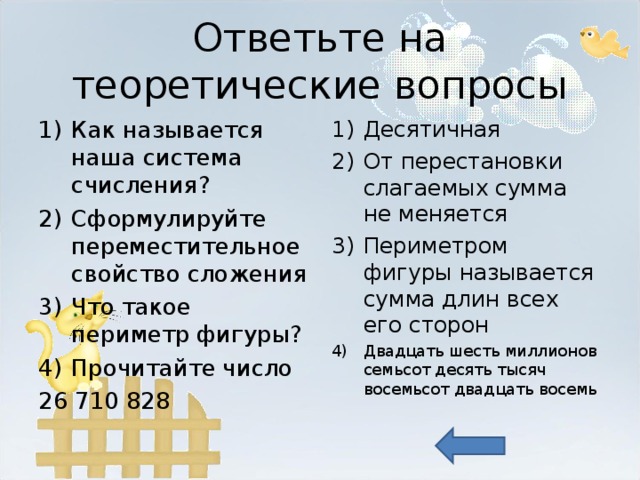 Ответьте на теоретические вопросы

1) Как называется наша система счисления?
2) Сформулируйте переместительное свойство сложения
3) Что такое периметр фигуры?
4) Прочитайте число 26 710 828

1) Десятичная
2) От перестановки слагаемых сумма не меняется
3) Периметром фигуры называется сумма длин всех его сторон
4) Двадцать шесть миллионов семьсот десять тысяч восемьсот двадцать восемь